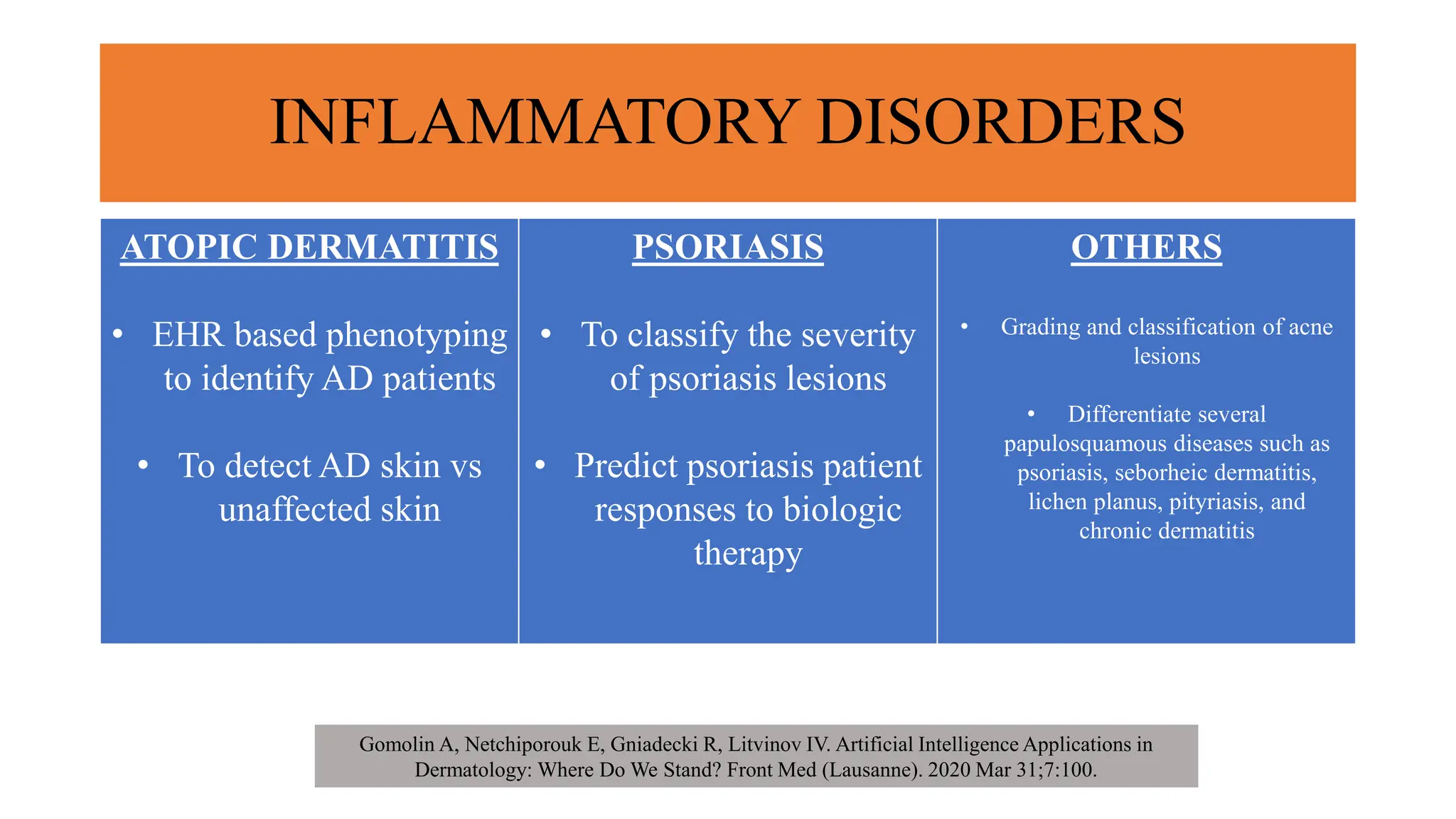 INFLAMMATORY DISORDERS

ATOPIC DERMATITIS

• EHR based phenotyping to identify AD patients

• To detect AD skin vs unaffected skin

PSORIASIS

• To classify the severity of psoriasis lesions

• Predict psoriasis patient responses to biologic therapy

OTHERS

• Grading and classification of acne lesions

• Differentiate several papulosquamous diseases such as psoriasis, seborheic dermatitis, lichen planus, pityriasis, and chronic dermatitis

Gomolin A, Netchiporouk E, Gniadecki R, Litvinov IV. Artificial Intelligence Applications in Dermatology: Where Do We Stand? Front Med (Lausanne). 2020 Mar 31;7:100.